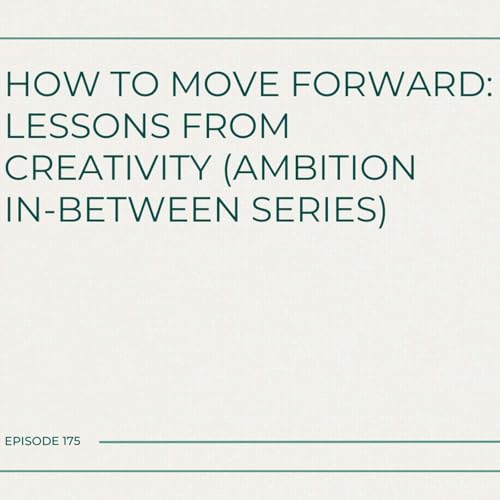 HOW TO MOVE FORWARD: LESSONS FROM CREATIVITY (AMBITION IN-BETWEEN SERIES)

EPISODE 175